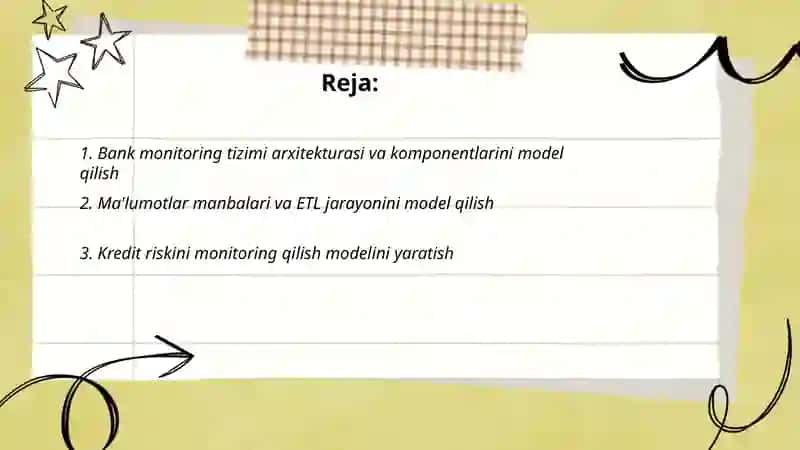 Reja:

1. Bank monitoring tizimi arxitekturasi va komponentlarini model qilish

2. Ma'lumotlar manbalari va ETL jarayonini model qilish

3. Kredit riskini monitoring qilish modelini yaratish